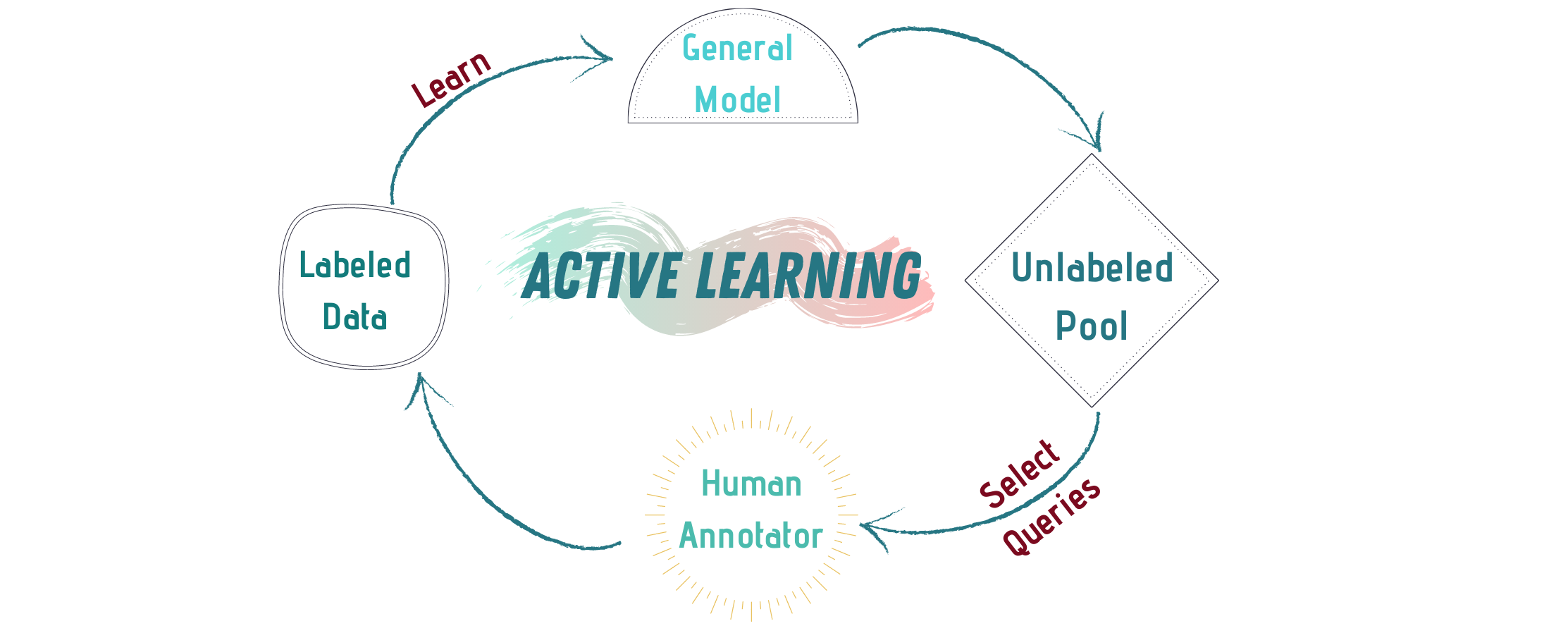 Learn

General Model

Labeled Data

ACTIVE LEARNING

Unlabeled Pool

Human Annotator

Select Queries